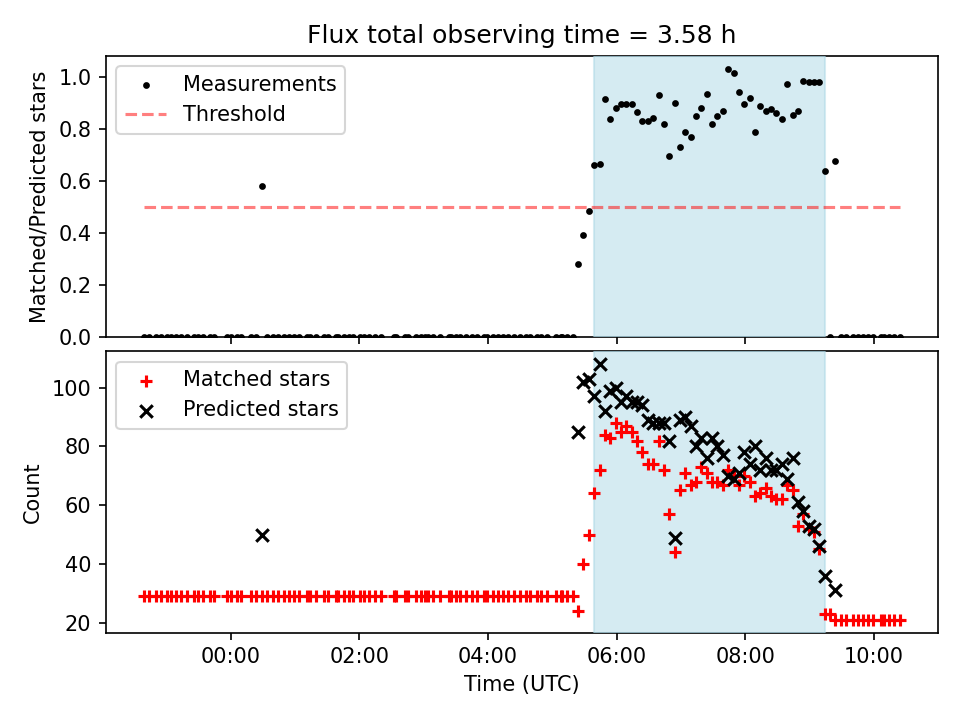 Flux total observing time = 3.58 h

Measurements
Threshold

Matched/Predicted stars

1.0
0.8
0.6
0.4
0.2
0.0

Matched stars
Predicted stars

Count

100
80
60
40
20

00:00
02:00
04:00
06:00
08:00
10:00

Time (UTC)